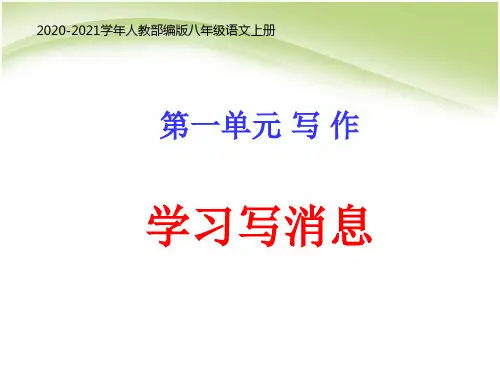 2020-2021学年人教部编版八年级语文上册

第一单元 写 作

学习写消息